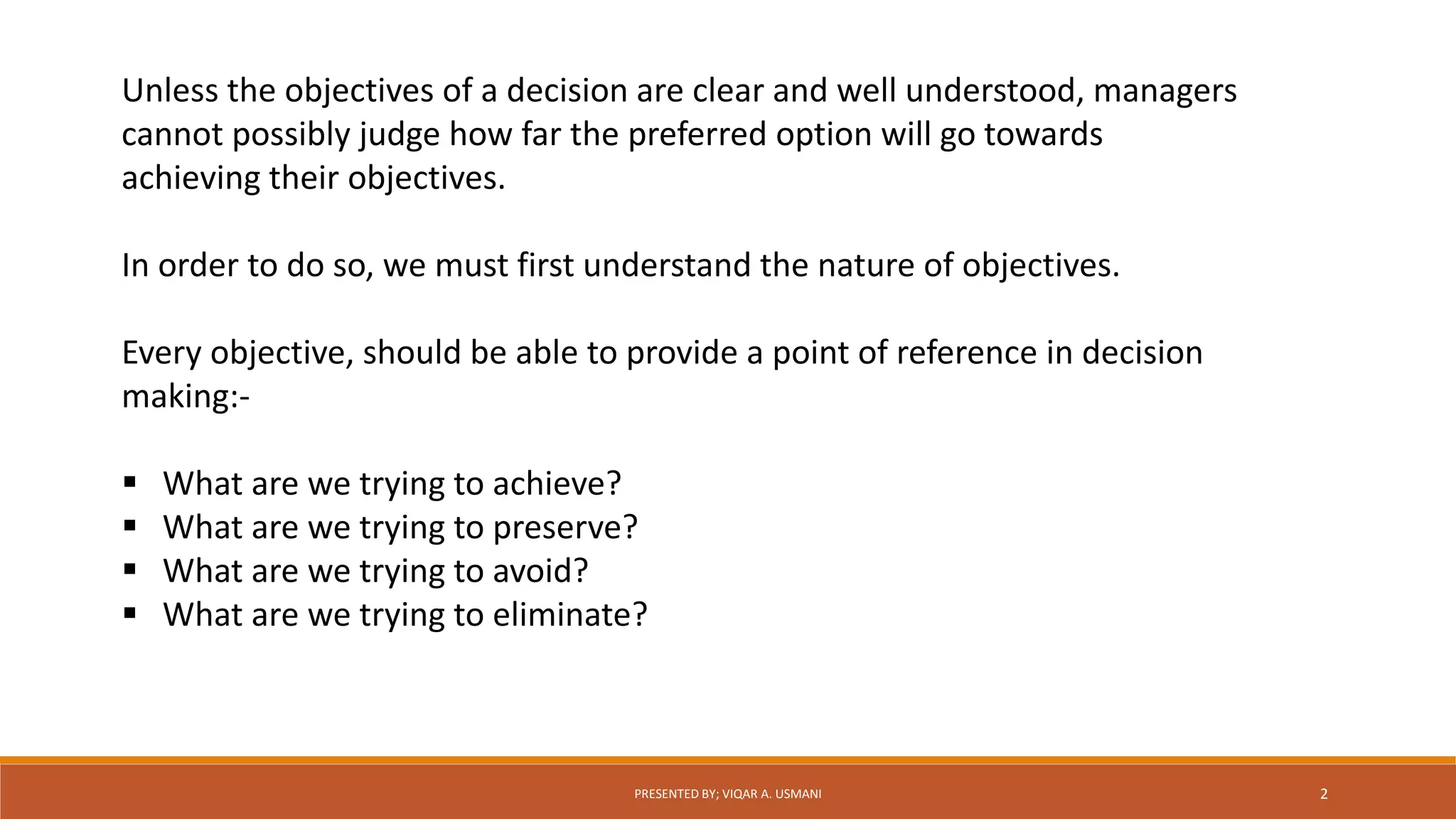 Unless the objectives of a decision are clear and well understood, managers cannot possibly judge how far the preferred option will go towards achieving their objectives.

In order to do so, we must first understand the nature of objectives.

Every objective, should be able to provide a point of reference in decision making:-

▪ What are we trying to achieve?
▪ What are we trying to preserve?
▪ What are we trying to avoid?
▪ What are we trying to eliminate?

PRESENTED BY; VIQAR A. USMANI

2